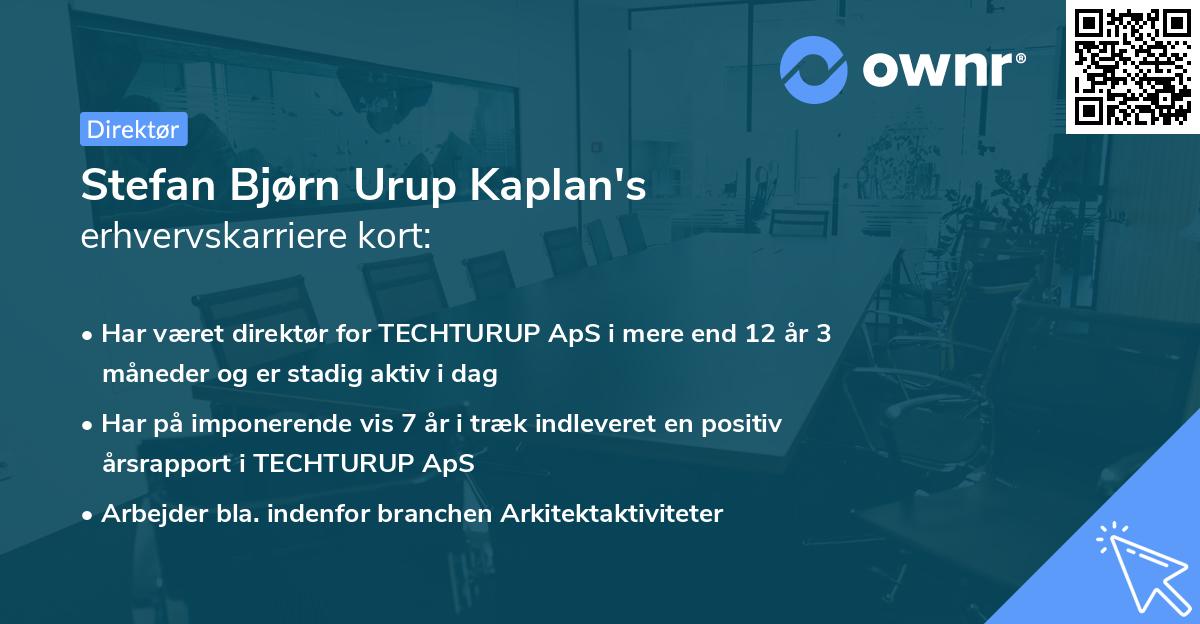 ownr®

Direktør

Stefan Bjørn Urup Kaplan's erhvervskarriere kort:

• Har været direktør for TECHTURUP ApS i mere end 12 år 3 måneder og er stadig aktiv i dag

• Har på imponerende vis 7 år i træk indleveret en positiv årsrapport i TECHTURUP ApS

• Arbejder bla. indenfor branchen Arkitektaktiviteter